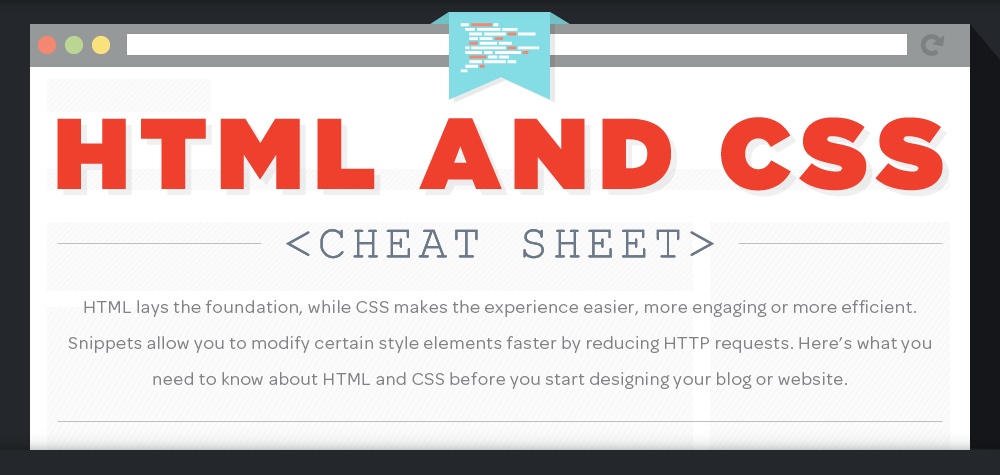 HTML AND CSS

<CHEAT SHEET>

HTML lays the foundation, while CSS makes the experience easier, more engaging or more efficient. Snippets allow you to modify certain style elements faster by reducing HTTP requests. Here's what you need to know about HTML and CSS before you start designing your blog or website.